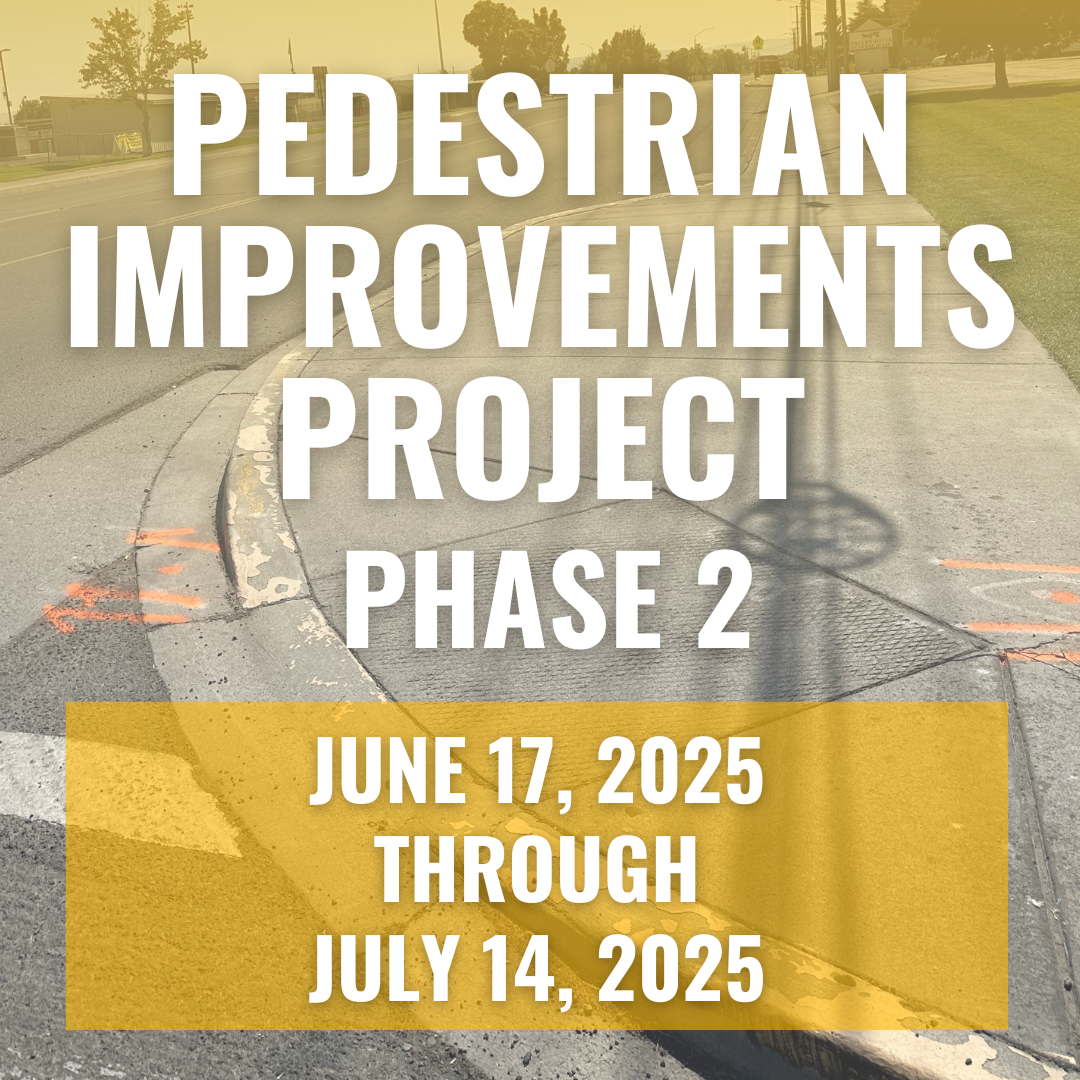 PEDESTRIAN IMPROVEMENTS PROJECT
PHASE 2

JUNE 17, 2025
THROUGH
JULY 14, 2025